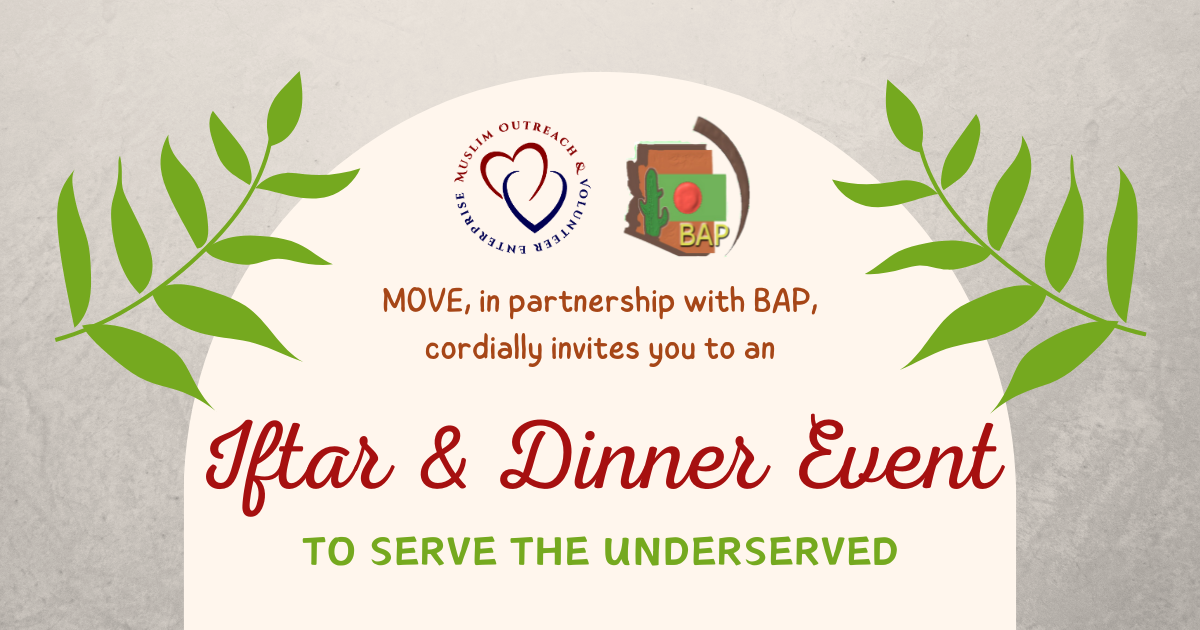 MUSLIM OUTREACH & VOLUNTEER ENTERPRISE

BAP

MOVE, in partnership with BAP, cordially invites you to an

Iftar & Dinner Event

TO SERVE THE UNDERSERVED